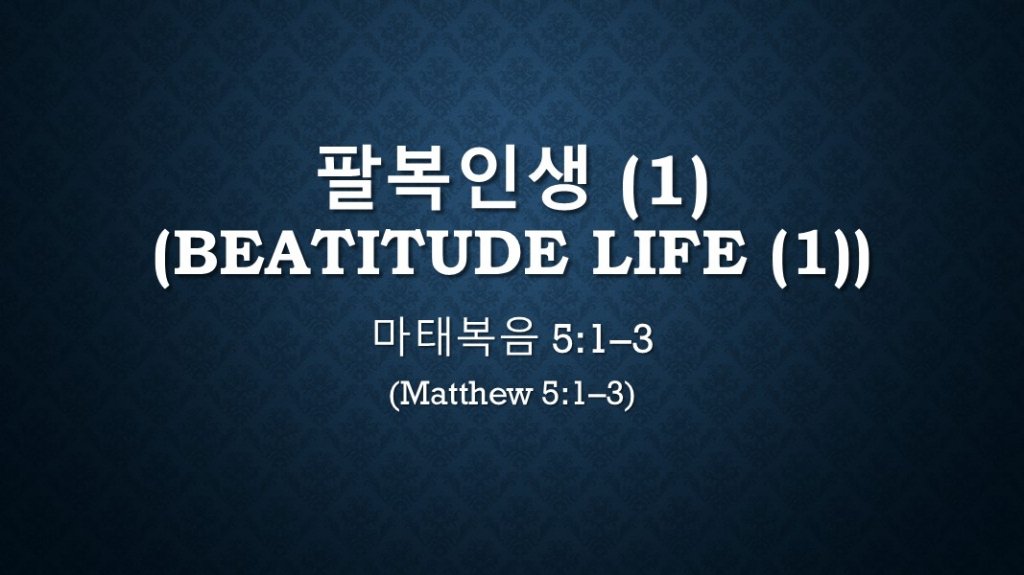 팔복인생 (1)
(BEATITUDE LIFE (1))

마태복음 5:1–3
(Matthew 5:1–3)